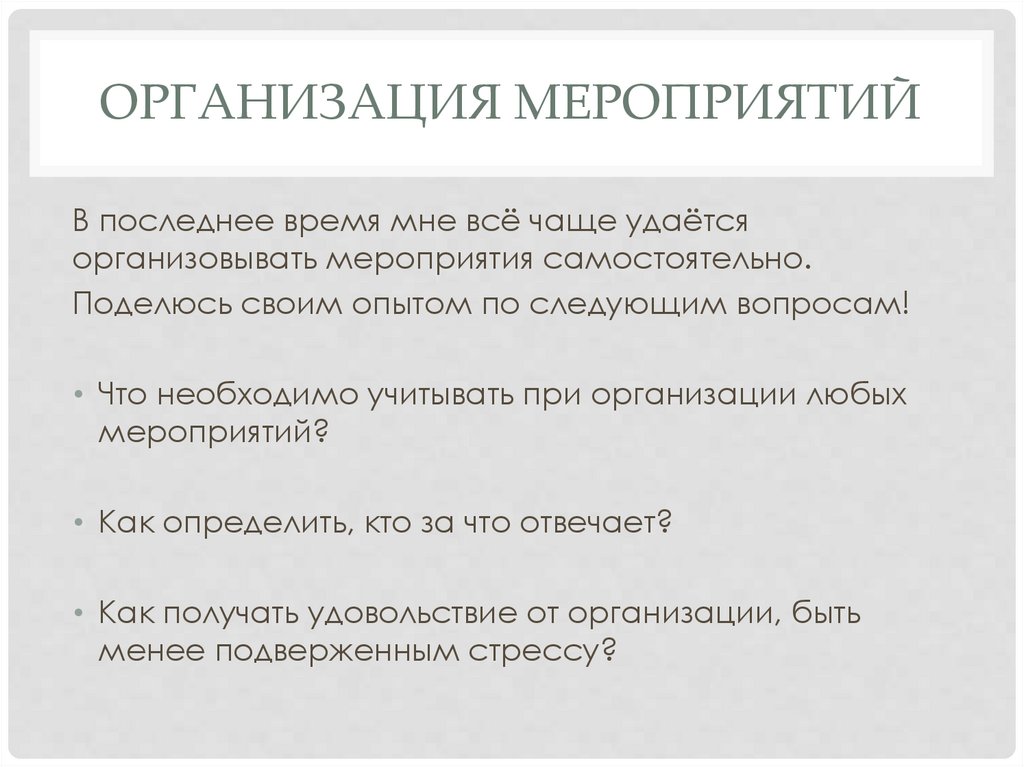 ОРГАНИЗАЦИЯ МЕРОПРИЯТИЙ

В последнее время мне всё чаще удаётся организовывать мероприятия самостоятельно.

Поделюсь своим опытом по следующим вопросам!

• Что необходимо учитывать при организации любых мероприятий?

• Как определить, кто за что отвечает?

• Как получать удовольствие от организации, быть менее подверженным стрессу?